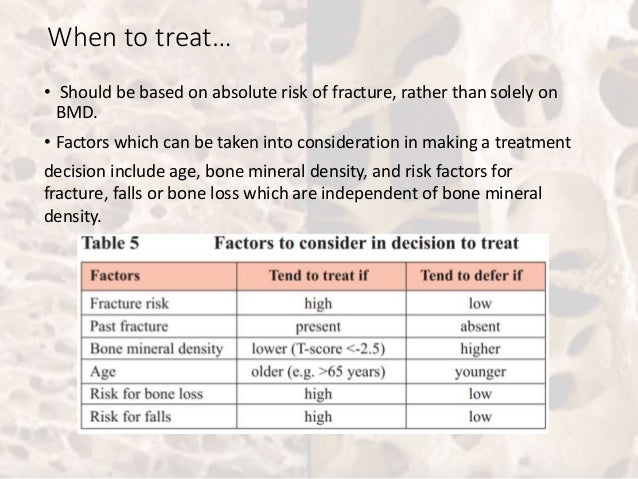 When to treat…

• Should be based on absolute risk of fracture, rather than solely on BMD.

• Factors which can be taken into consideration in making a treatment decision include age, bone mineral density, and risk factors for fracture, falls or bone loss which are independent of bone mineral density.

Table 5 Factors to consider in decision to treat

| Factors | Tend to treat if | Tend to defer if |
|---|---|---|
| Fracture risk | high | low |
| Past fracture | present | absent |
| Bone mineral density | lower (T-score <-2.5) | higher |
| Age | older (e.g. >65 years) | younger |
| Risk for bone loss | high | low |
| Risk for falls | high | low |